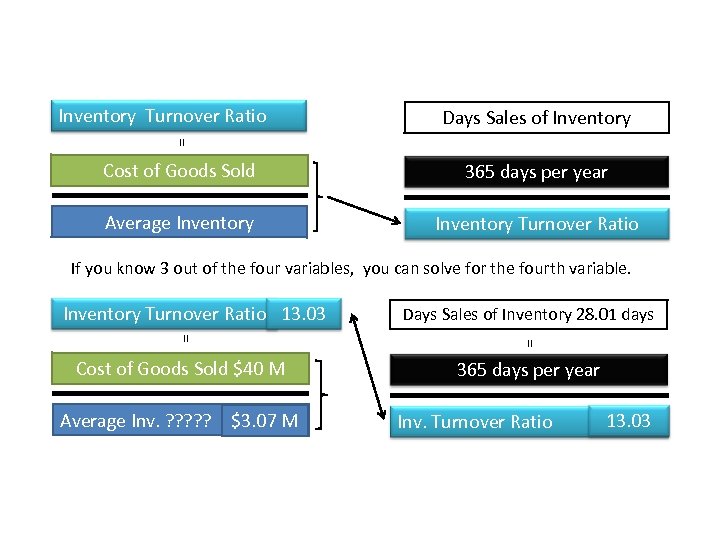 Inventory Turnover Ratio

=

Cost of Goods Sold

Average Inventory

Days Sales of Inventory

365 days per year

Inventory Turnover Ratio

If you know 3 out of the four variables, you can solve for the fourth variable.

Inventory Turnover Ratio 13.03

=

Cost of Goods Sold $40 M

Average Inv. ????? $3.07 M

Days Sales of Inventory 28.01 days

=

365 days per year

Inv. Turnover Ratio 13.03